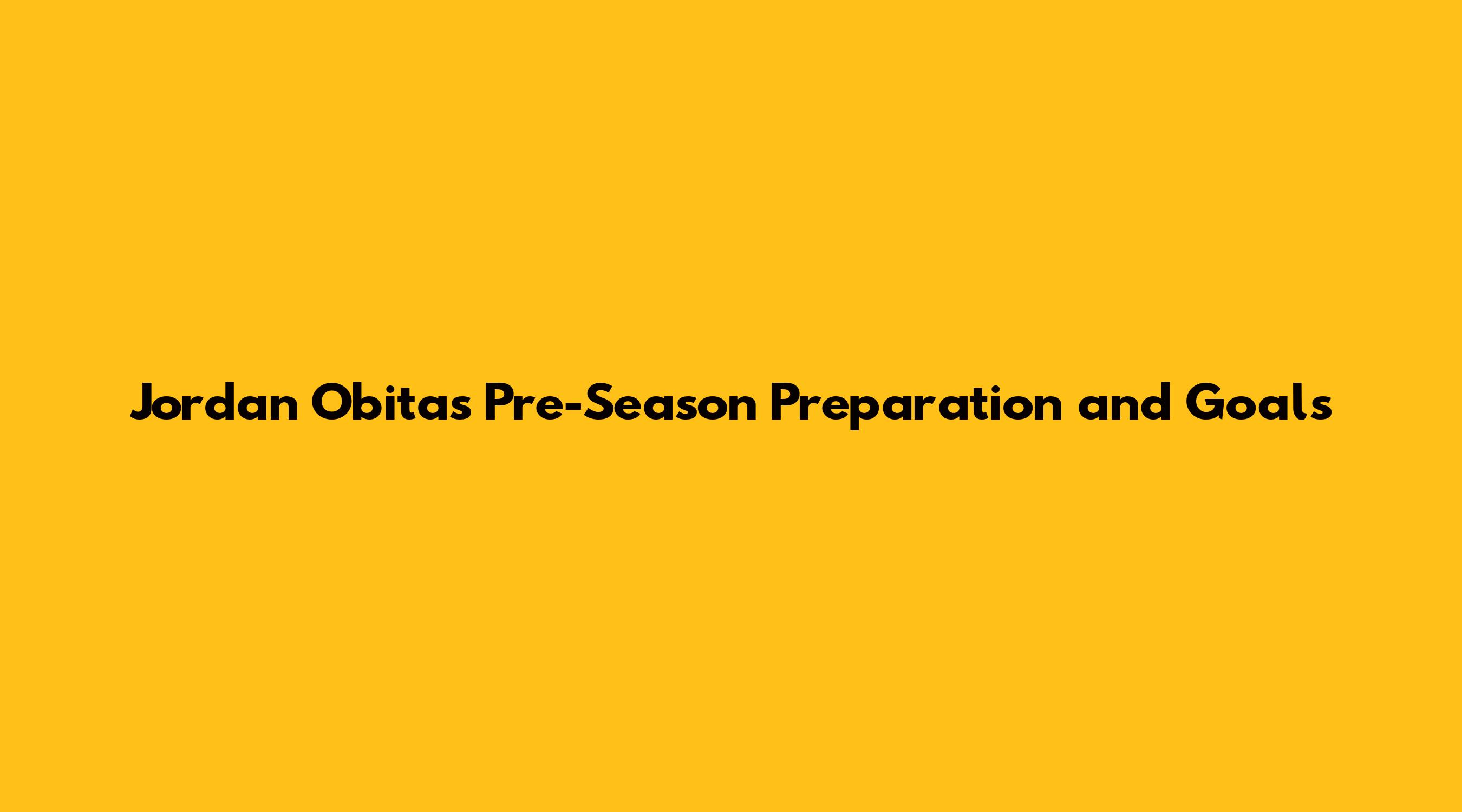 Jordan Obitas Pre-Season Preparation and Goals